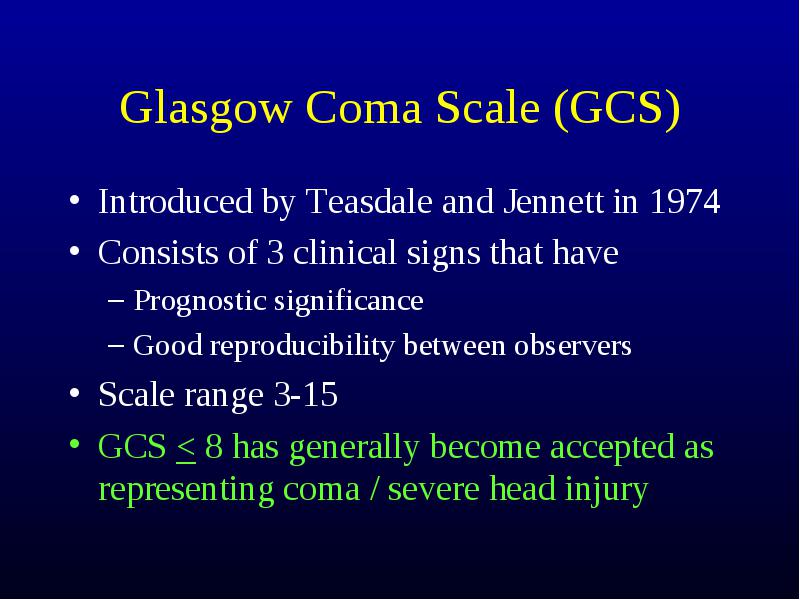 Glasgow Coma Scale (GCS)

• Introduced by Teasdale and Jennett in 1974
• Consists of 3 clinical signs that have
 – Prognostic significance
 – Good reproducibility between observers
• Scale range 3-15
• GCS $\leq$ 8 has generally become accepted as representing coma / severe head injury